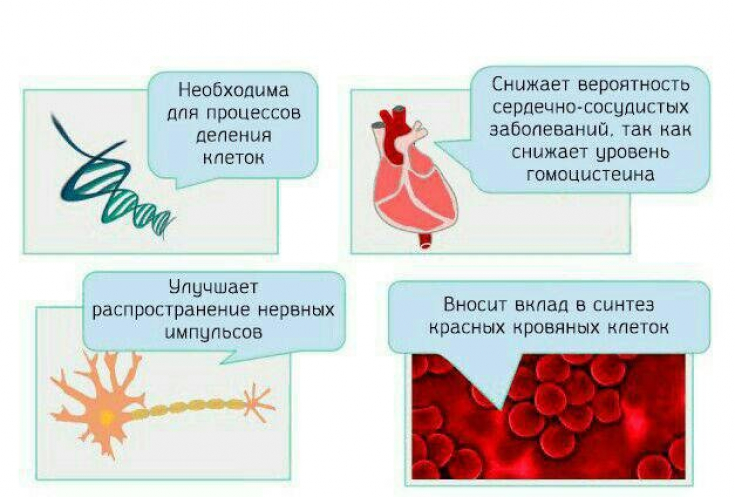 Необходима для процессов деления клеток

Снижает вероятность сердечно-сосудистых заболеваний, так как снижает уровень гомоцистеина

Улучшает распространение нервных импульсов

Вносит вклад в синтез красных кровяных клеток